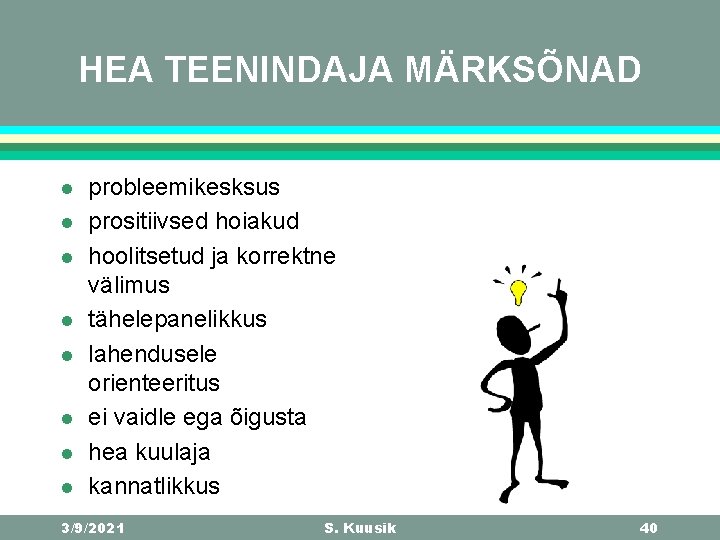 HEA TEENINDAJA MÄRKSÕNAD

- probleemikesksus
- prositiivsed hoiakud
- hoolitsetud ja korrektne välimus
- tähelepanelikkus
- lahendusele orienteeritus
- ei vaidle ega õigusta
- hea kuulaja
- kannatlikkus

3/9/2021 S. Kuusik 40